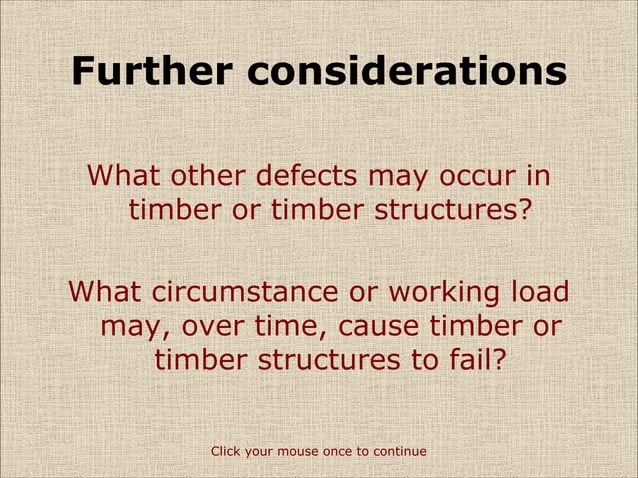 Further considerations

What other defects may occur in timber or timber structures?

What circumstance or working load may, over time, cause timber or timber structures to fail?

Click your mouse once to continue